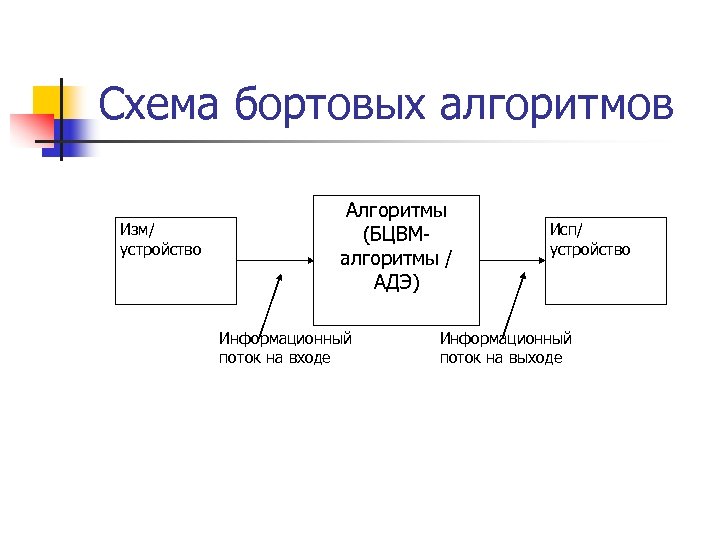 Схема бортовых алгоритмов

Изм/ устройство

Алгоритмы (БЦВМ-алгоритмы / АДЭ)

Исп/ устройство

Информационный поток на входе

Информационный поток на выходе